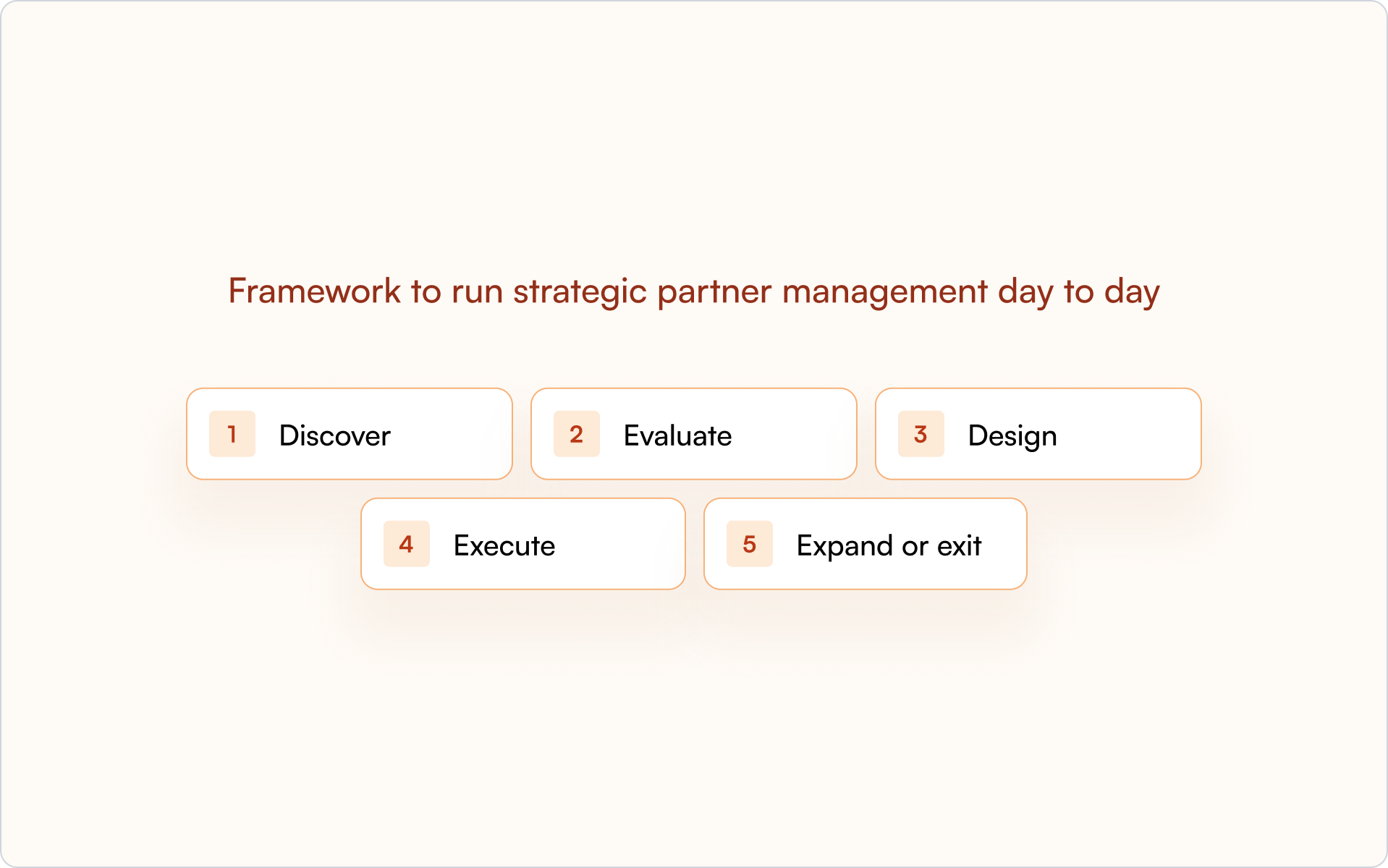 Framework to run strategic partner management day to day

1 Discover

2 Evaluate

3 Design

4 Execute

5 Expand or exit